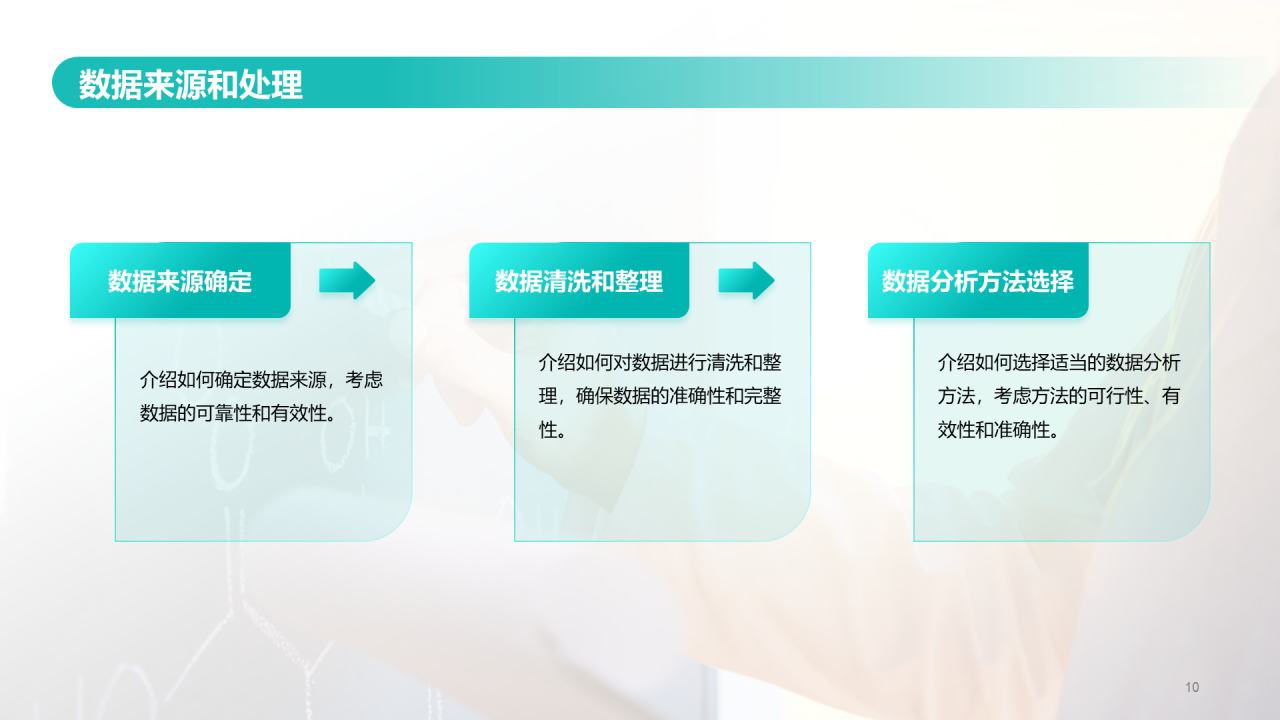 数据来源和处理

数据来源确定

介绍如何确定数据来源，考虑数据的可靠性和有效性。

数据清洗和整理

介绍如何对数据进行清洗和整理，确保数据的准确性和完整性。

数据分析方法选择

介绍如何选择适当的数据分析方法，考虑方法的可行性、有效性和准确性。

10